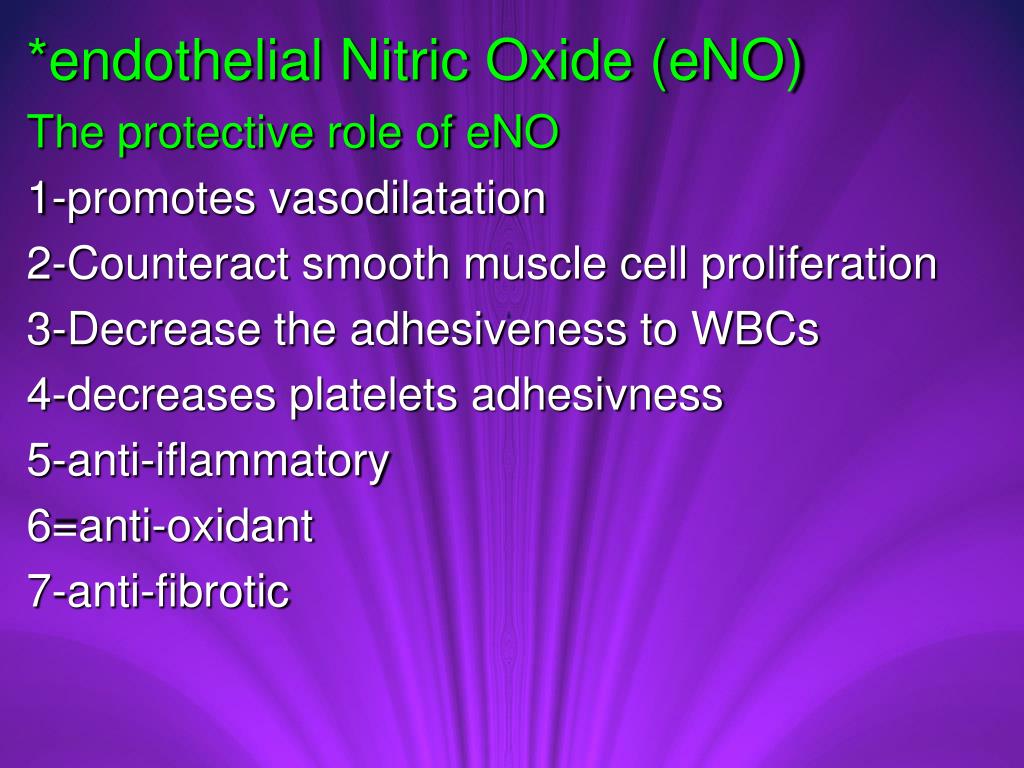 *endothelial Nitric Oxide (eNO)
The protective role of eNO
1-promotes vasodilatation
2-Counteract smooth muscle cell proliferation
3-Decrease the adhesiveness to WBCs
4-decreases platelets adhesivness
5-anti-iflammatory
6=anti-oxidant
7-anti-fibrotic